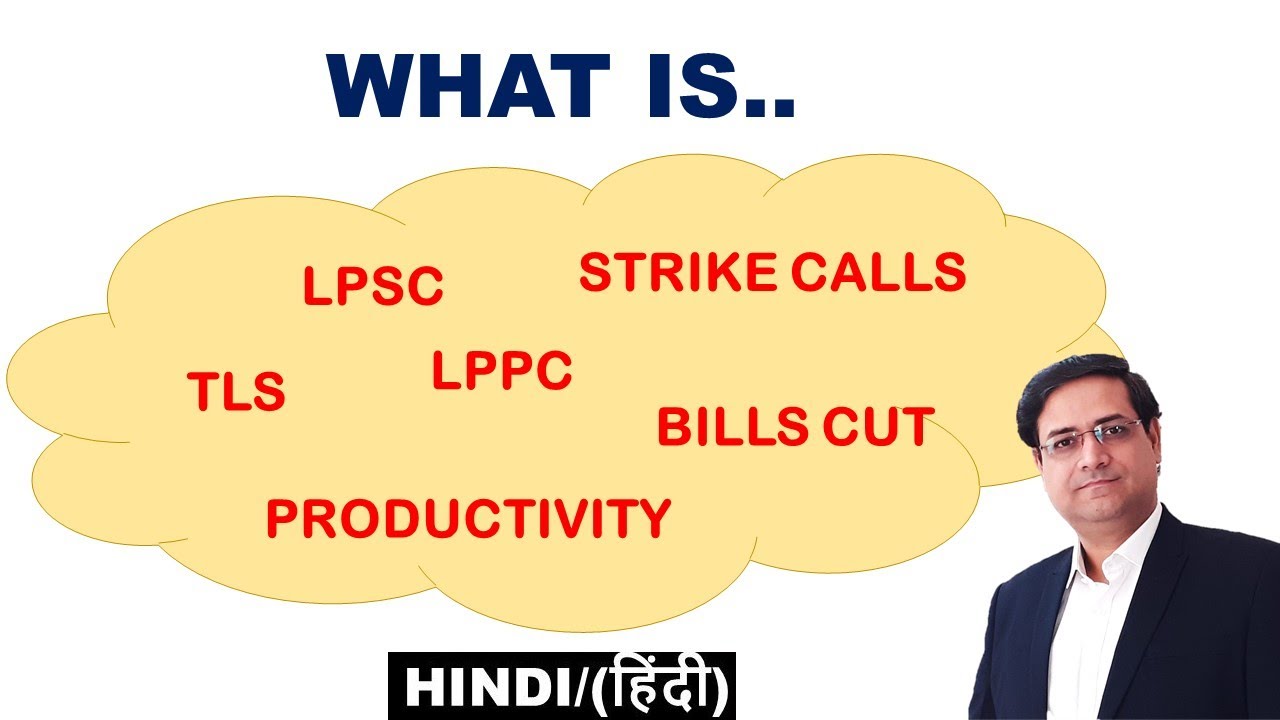 WHAT IS..

LPSC

STRIKE CALLS

TLS

LPPC

BILLS CUT

PRODUCTIVITY

HINDI/(हिंदी)